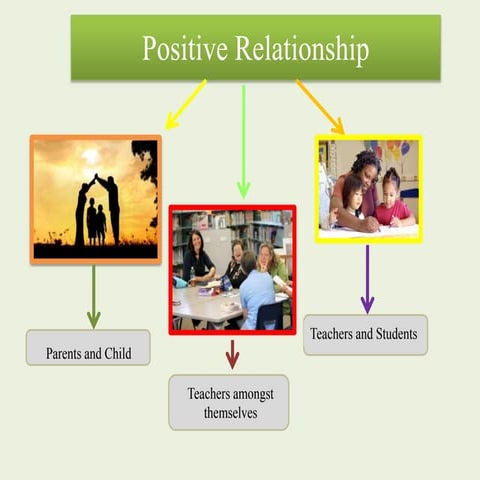 Positive Relationship

Parents and Child

Teachers amongst themselves

Teachers and Students